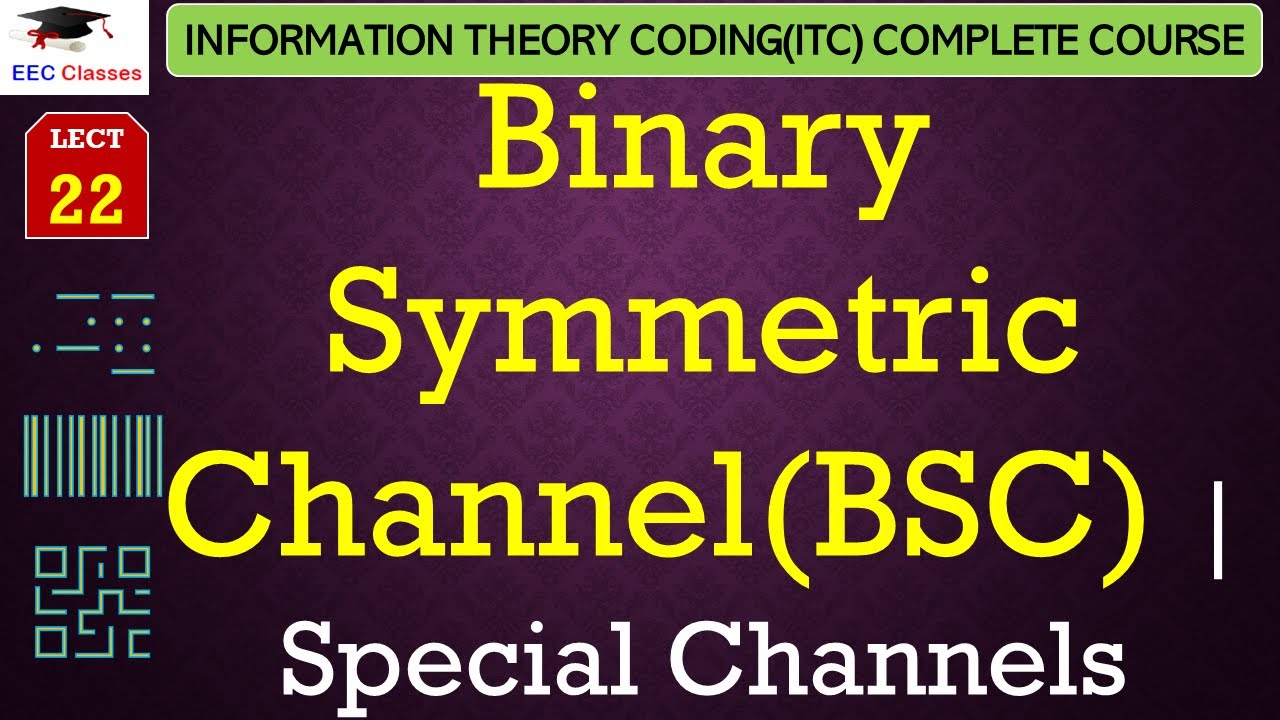 EEC Classes

INFORMATION THEORY CODING(ITC) COMPLETE COURSE

LECT
22

Binary Symmetric Channel(BSC) |
Special Channels